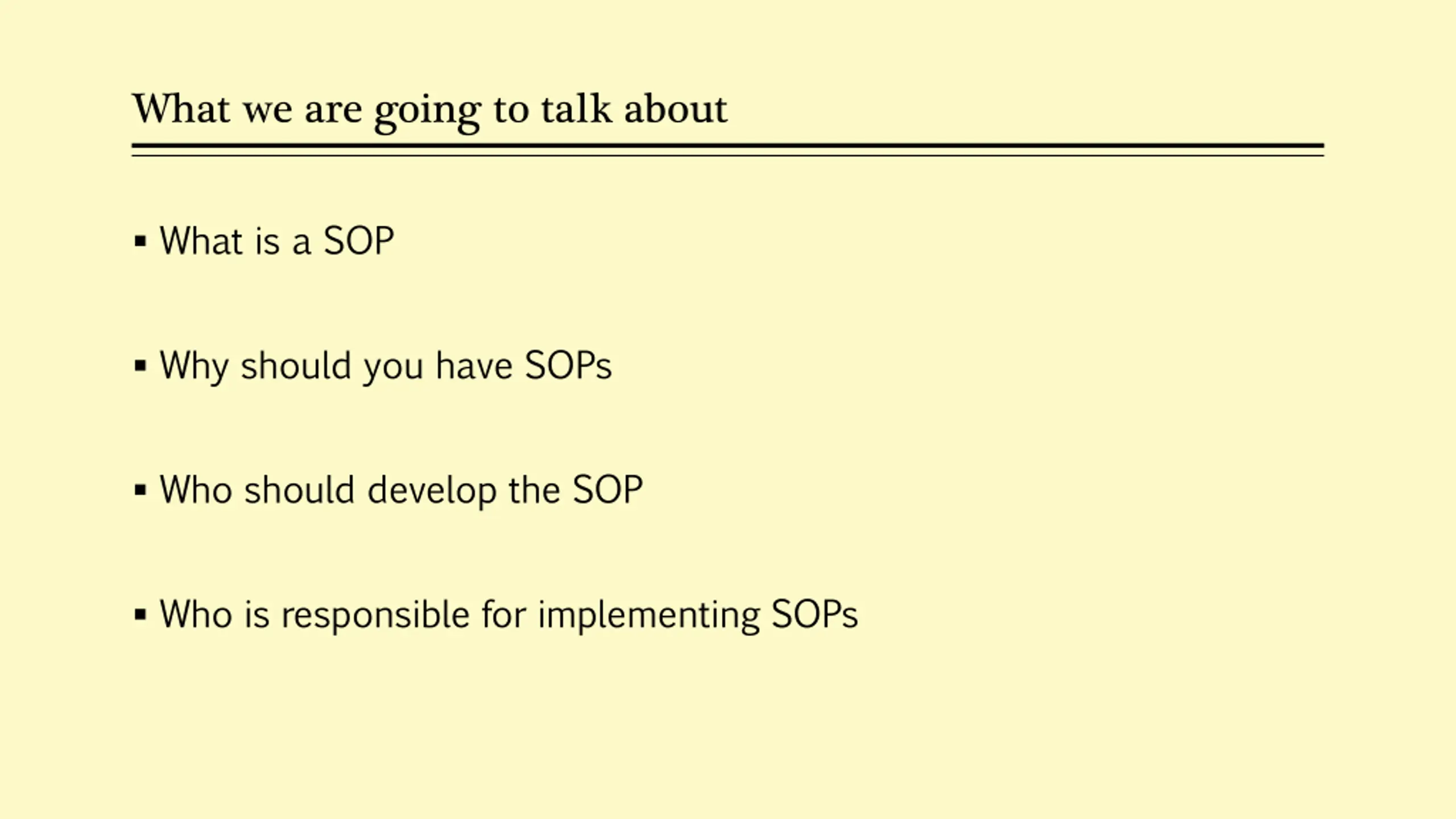 What we are going to talk about

▪ What is a SOP

▪ Why should you have SOPs

▪ Who should develop the SOP

▪ Who is responsible for implementing SOPs